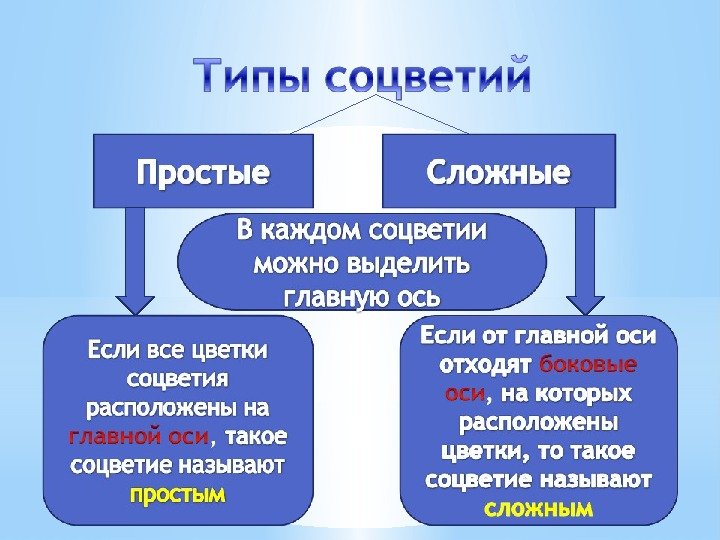 Типы соцветий

Простые

Сложные

В каждом соцветии можно выделить главную ось

Если все цветки соцветия расположены на главной оси, такое соцветие называют простым

Если от главной оси отходят боковые оси, на которых расположены цветки, то такое соцветие называют сложным